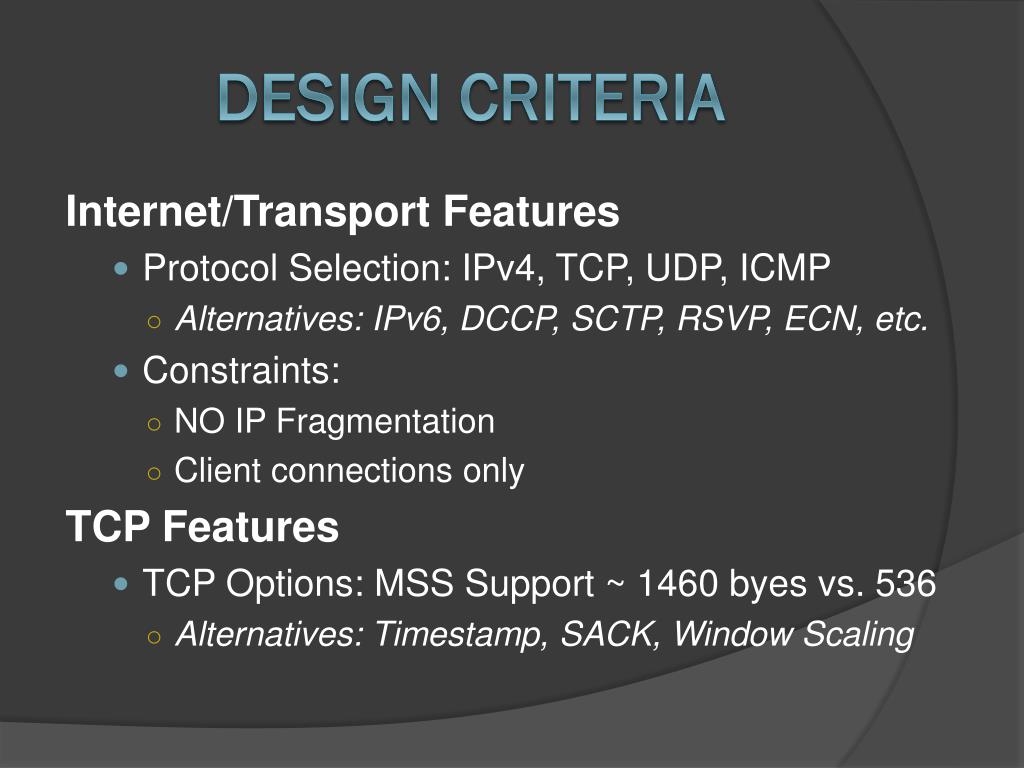 DESIGN CRITERIA

Internet/Transport Features

Protocol Selection: IPv4, TCP, UDP, ICMP

Alternatives: IPv6, DCCP, SCTP, RSVP, ECN, etc.

Constraints:

NO IP Fragmentation

Client connections only

TCP Features

TCP Options: MSS Support ~ 1460 byes vs. 536

Alternatives: Timestamp, SACK, Window Scaling